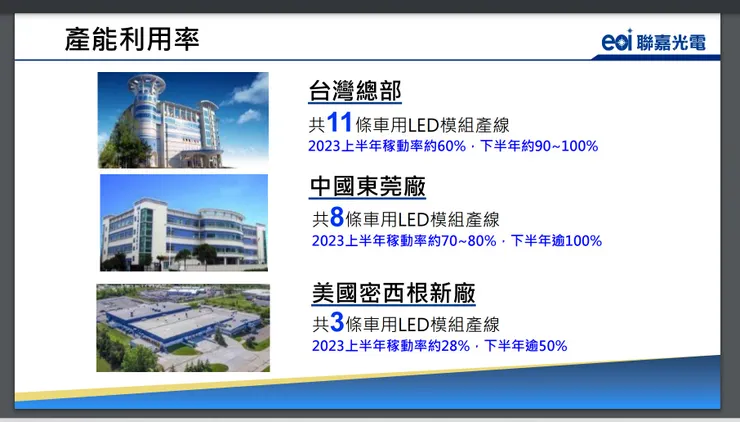 產能利用率

eoi 聯嘉光電

台灣總部

共11條車用LED模組產線

2023上半年稼動率約60%，下半年約90~100%

中國東莞廠

共8條車用LED模組產線

2023上半年稼動率約70~80%，下半年逾100%

美國密西根新廠

共3條車用LED模組產線

2023上半年稼動率約28%，下半年逾50%